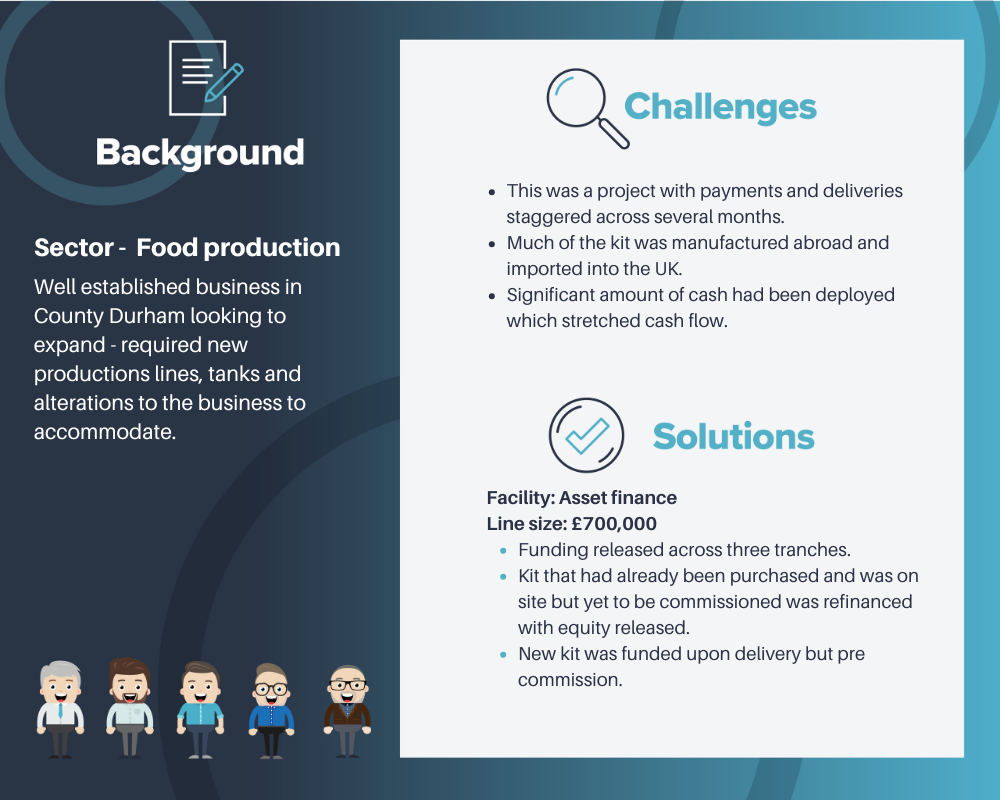 Background

Sector - Food production

Well established business in County Durham looking to expand - required new productions lines, tanks and alterations to the business to accommodate.

Challenges

- This was a project with payments and deliveries staggered across several months.
- Much of the kit was manufactured abroad and imported into the UK.
- Significant amount of cash had been deployed which stretched cash flow.

Solutions

Facility: Asset finance
Line size: £700,000

- Funding released across three tranches.
- Kit that had already been purchased and was on site but yet to be commissioned was refinanced with equity released.
- New kit was funded upon delivery but pre commission.